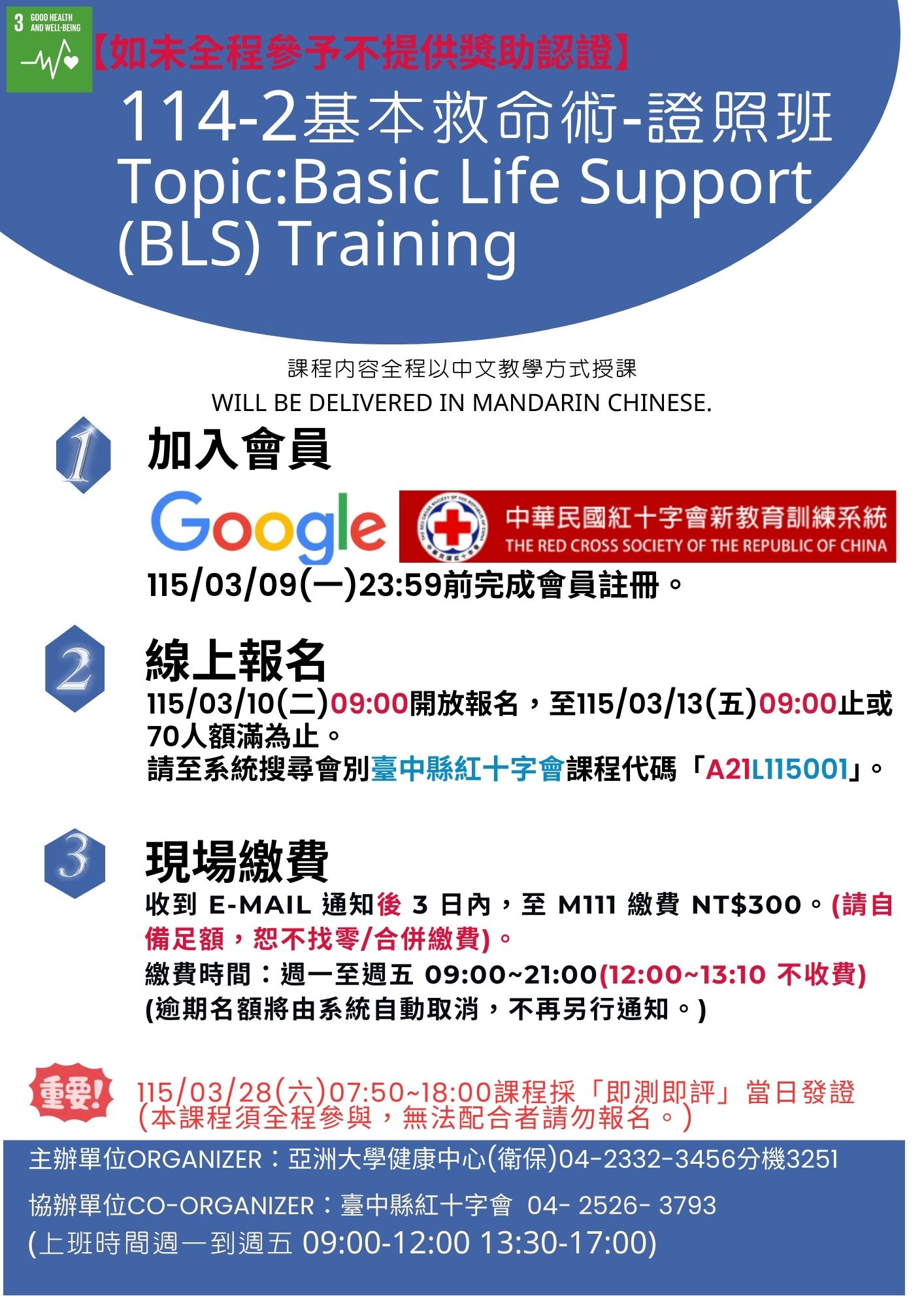 3 GOOD HEALTH AND WELL-BEING

【如未全程參予不提供獎助認證】

114-2基本救命術-證照班
Topic:Basic Life Support (BLS) Training

課程內容全程以中文教學方式授課
WILL BE DELIVERED IN MANDARIN CHINESE.

1 加入會員

Google 中華民國紅十字會新教育訓練系統 THE RED CROSS SOCIETY OF THE REPUBLIC OF CHINA

115/03/09(一)23:59前完成會員註冊。

2 線上報名

115/03/10(二)09:00開放報名，至115/03/13(五)09:00止或70人額滿為止。
請至系統搜尋會別臺中縣紅十字會課程代碼「A21L115001」。

3 現場繳費

收到 E-MAIL 通知後 3 日內，至 M111 繳費 NT$300。(請自備足額，恕不找零/合併繳費)。
繳費時間：週一至週五 09:00~21:00(12:00~13:10 不收費)
(逾期名額將由系統自動取消，不再另行通知。)

重要!

115/03/28(六)07:50~18:00課程採「即測即評」當日發證
(本課程須全程參與，無法配合者請勿報名。)

主辦單位ORGANIZER：亞洲大學健康中心(衛保)04-2332-3456分機3251

協辦單位CO-ORGANIZER：臺中縣紅十字會 04- 2526- 3793
(上班時間週一到週五 09:00-12:00 13:30-17:00)